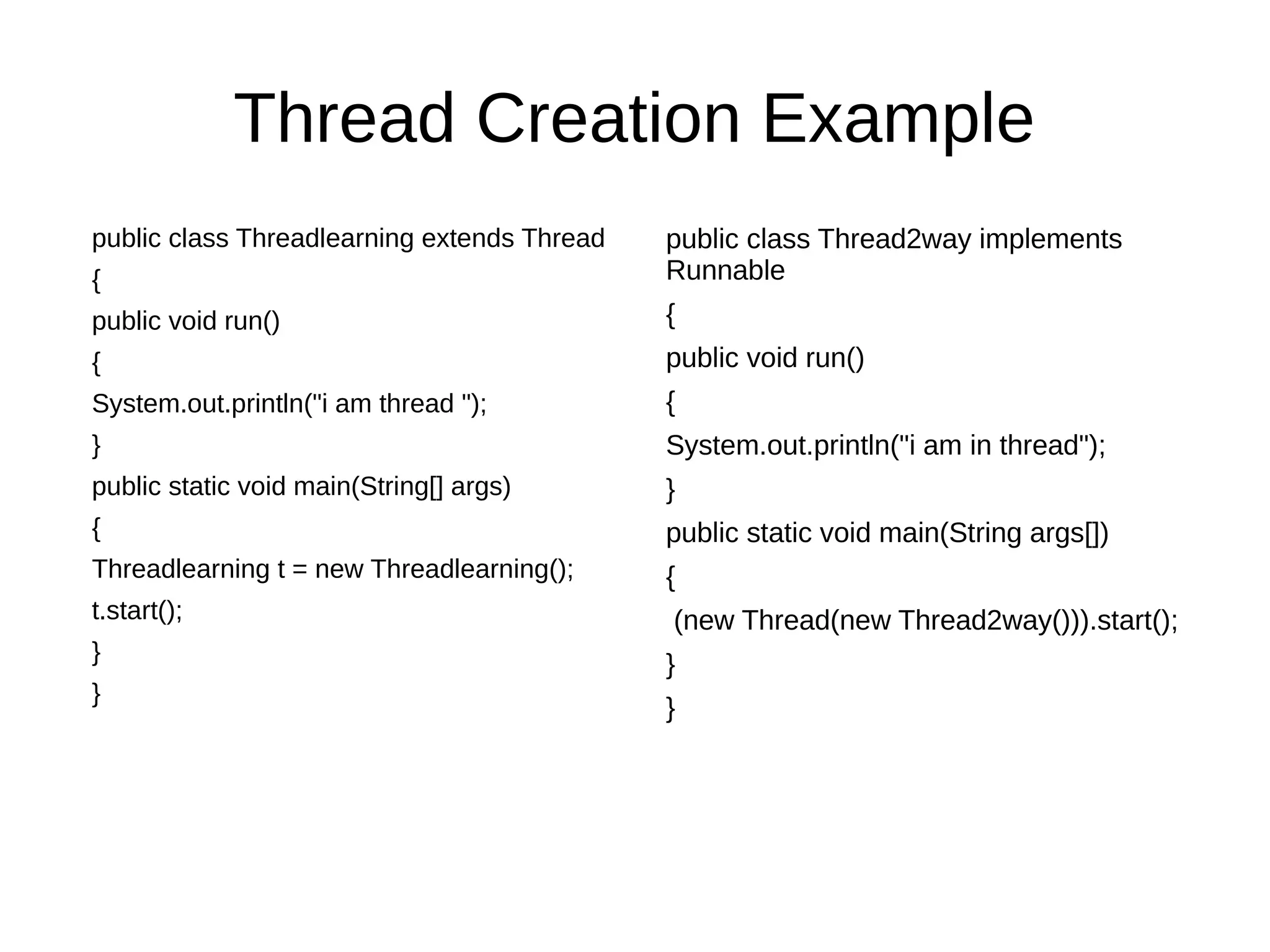 Thread Creation Example

public class Threadlearning extends Thread

{

public void run()

{

System.out.println("i am thread ");

}

public static void main(String[] args)

{

Threadlearning t = new Threadlearning();

t.start();

}

}

public class Thread2way implements Runnable

{

public void run()

{

System.out.println("i am in thread");

}

public static void main(String args[])

{

(new Thread(new Thread2way())).start();

}

}